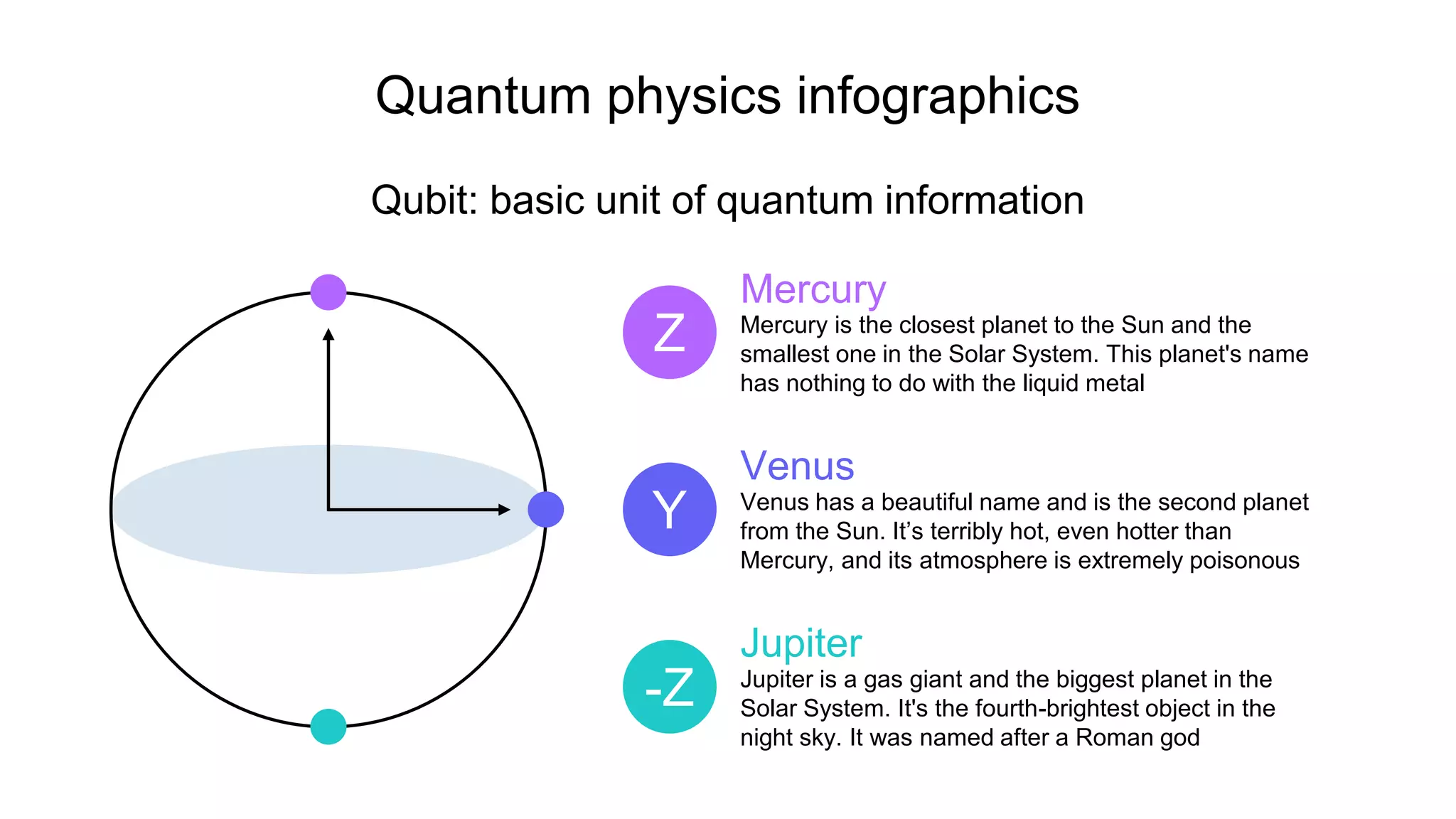 Quantum physics infographics

Qubit: basic unit of quantum information

Z

Mercury

Mercury is the closest planet to the Sun and the smallest one in the Solar System. This planet's name has nothing to do with the liquid metal

Y

Venus

Venus has a beautiful name and is the second planet from the Sun. It’s terribly hot, even hotter than Mercury, and its atmosphere is extremely poisonous

-Z

Jupiter

Jupiter is a gas giant and the biggest planet in the Solar System. It's the fourth-brightest object in the night sky. It was named after a Roman god